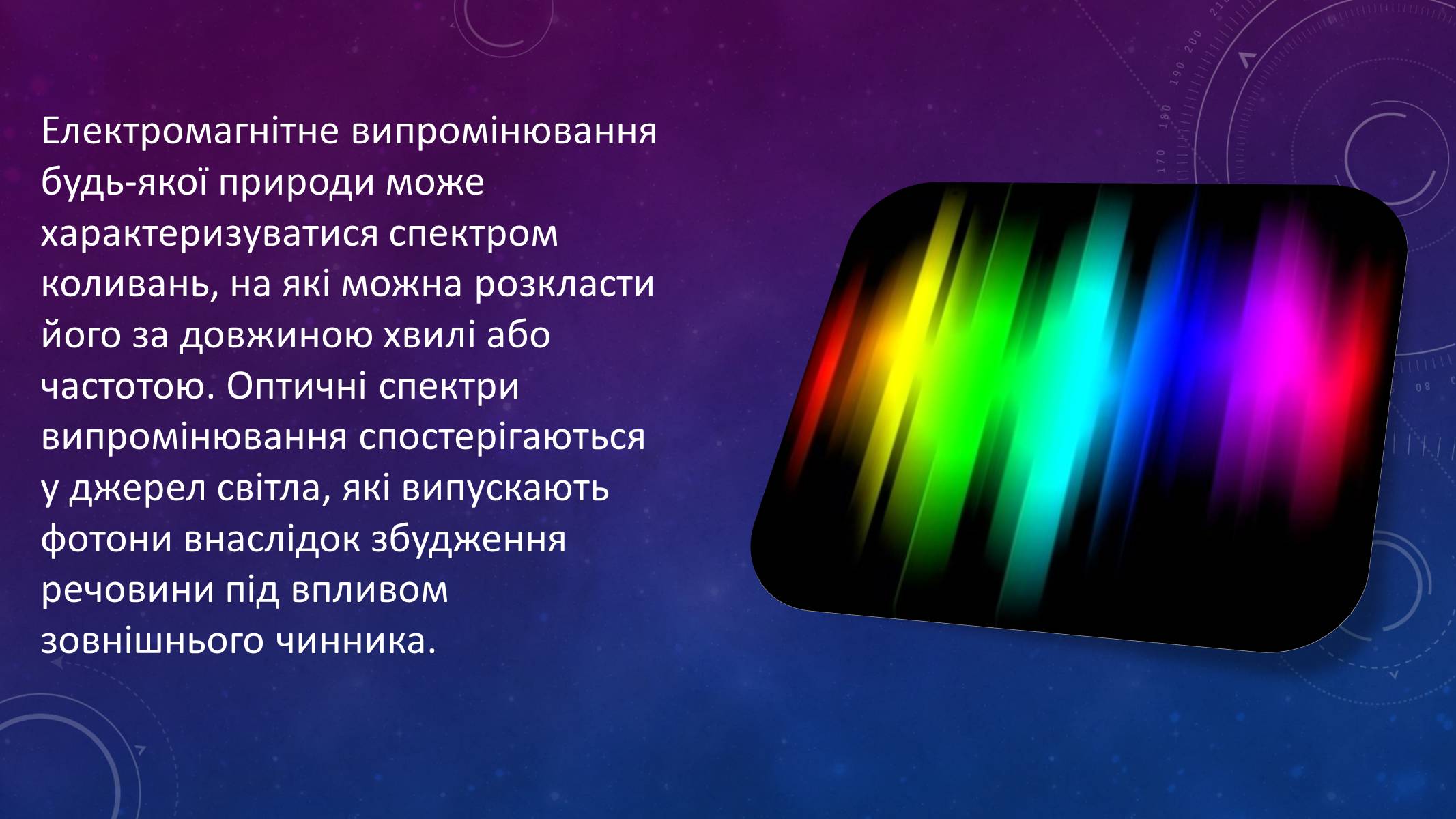 Електромагнітне випромінювання будь-якої природи може характеризуватися спектром коливань, на які можна розкласти його за довжиною хвилі або частотою. Оптичні спектри випромінювання спостерігаються у джерел світла, які випускають фотони внаслідок збудження речовини під впливом зовнішнього чинника.